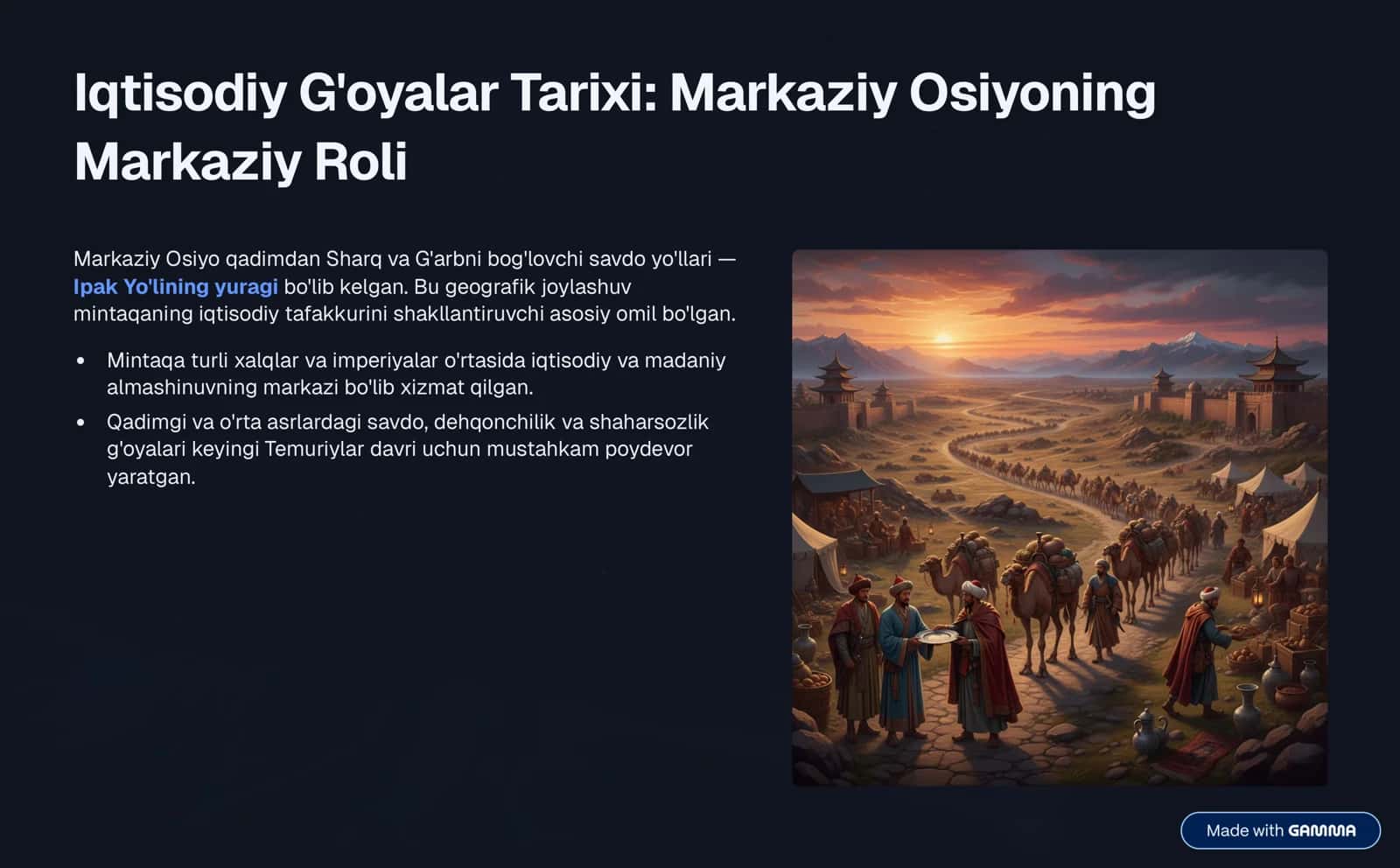 Iqtisodiy G'oyalar Tarixi: Markaziy Osiyoning Markaziy Roli

Markaziy Osiyo qadimdan Sharq va G'arbni bog'lovchi savdo yo'llari — Ipak Yo'lining yuragi bo'lib kelgan. Bu geografik joylashuv mintaqaning iqtisodiy tafakkurini shakllantiruvchi asosiy omil bo'lgan.

• Mintaqa turli xalqlar va imperiyalar o'rtasida iqtisodiy va madaniy almashinuvning markazi bo'lib xizmat qilgan.
• Qadimgi va o'rta asrlardagi savdo, dehqonchilik va shaharsozlik g'oyalari keyingi Temuriylar davri uchun mustahkam poydevor yaratgan.

Made with GAMMA